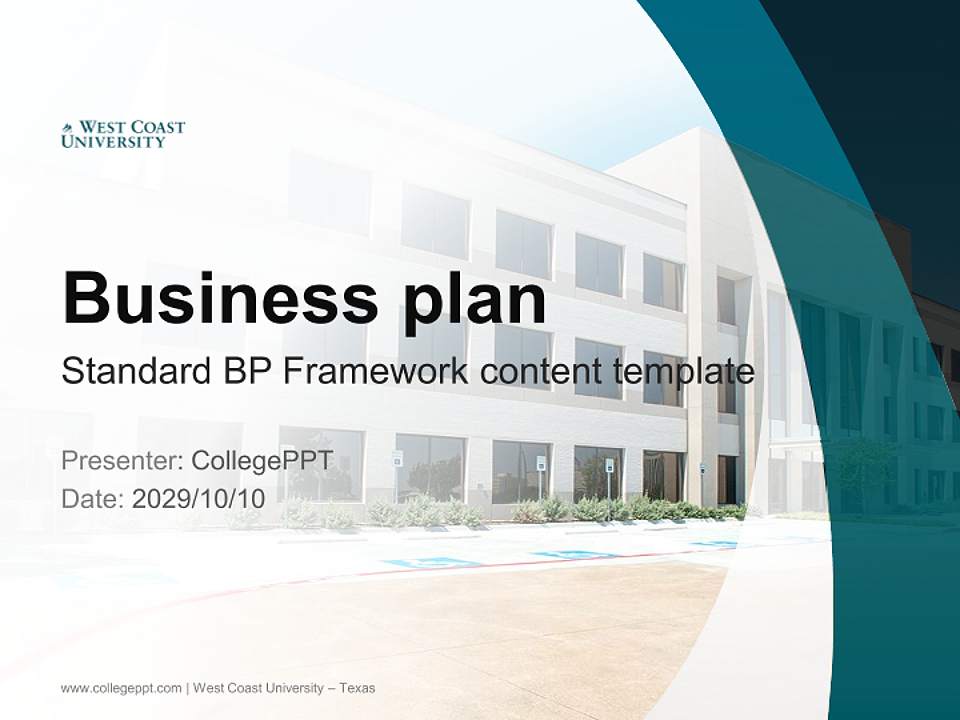 WEST COAST UNIVERSITY

Business plan

Standard BP Framework content template

Presenter: CollegePPT
Date: 2029/10/10

www.collegeppt.com | West Coast University – Texas